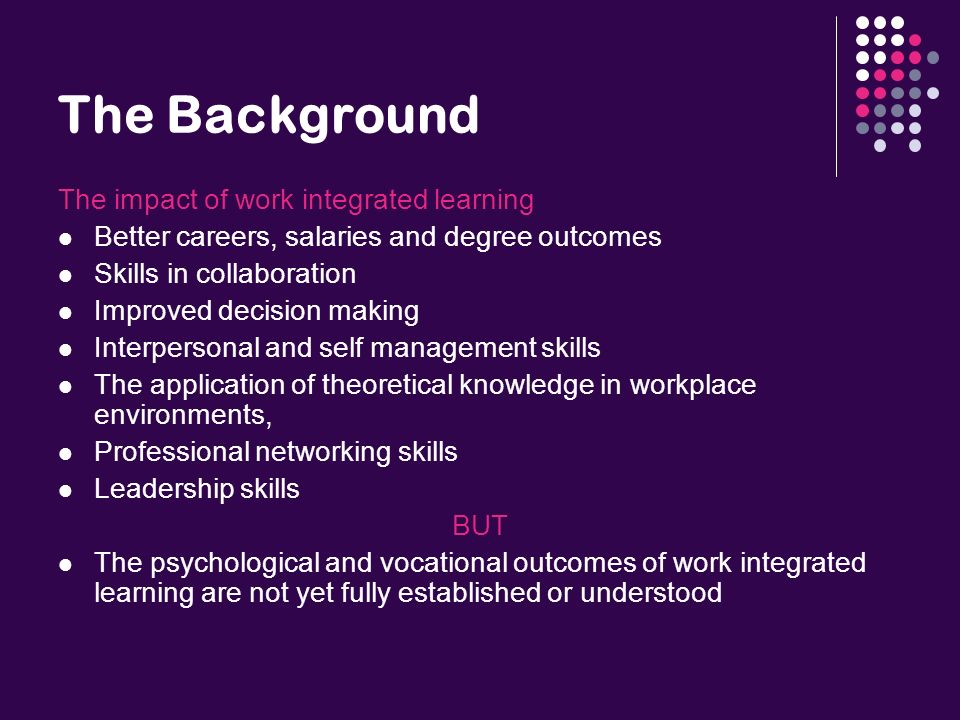 The Background

The impact of work integrated learning

- Better careers, salaries and degree outcomes
- Skills in collaboration
- Improved decision making
- Interpersonal and self management skills
- The application of theoretical knowledge in workplace environments,
- Professional networking skills
- Leadership skills

BUT

- The psychological and vocational outcomes of work integrated learning are not yet fully established or understood